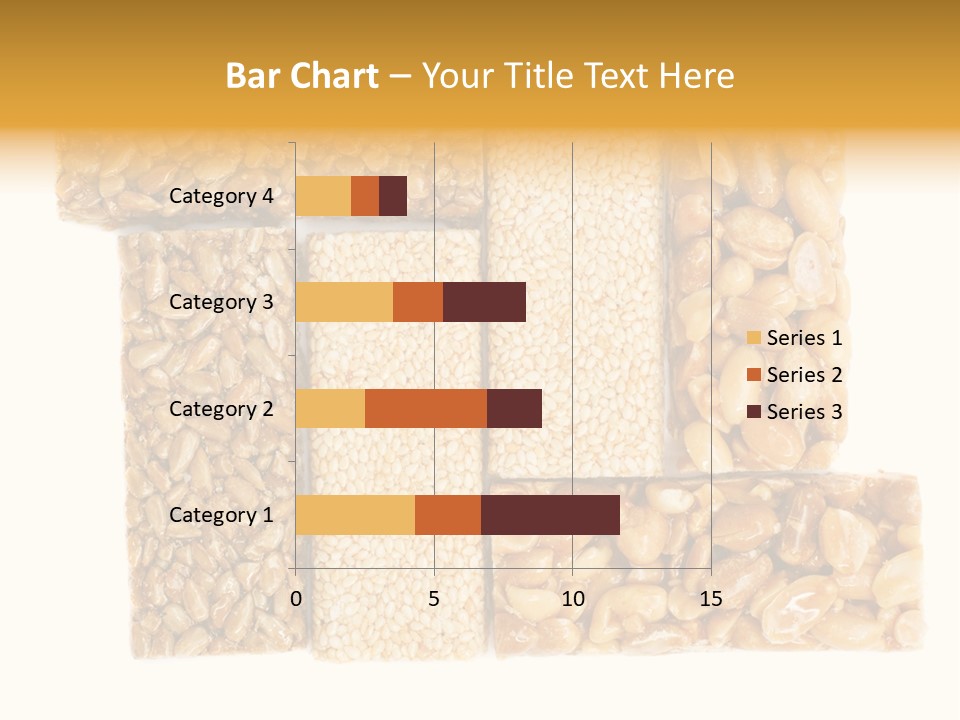 Bar Chart – Your Title Text Here

Category 4
Category 3
Category 2
Category 1

0
5
10
15

Series 1
Series 2
Series 3